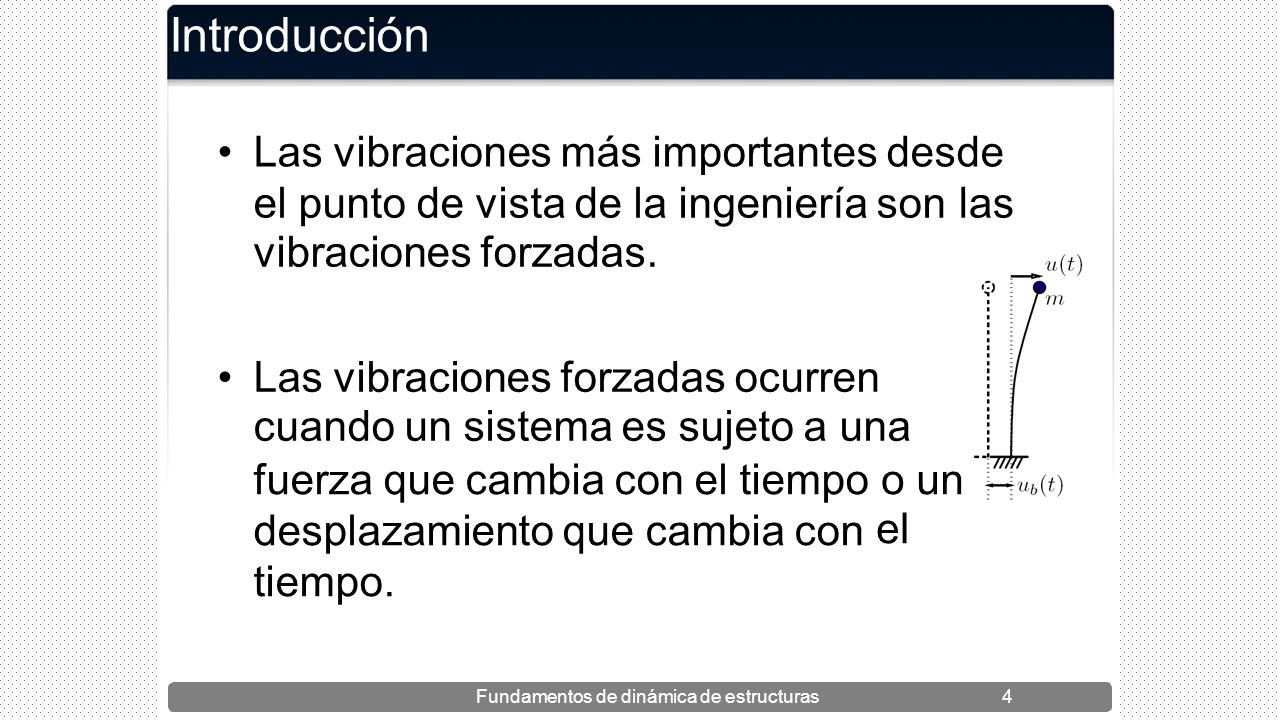 Introducción

• Las vibraciones más importantes desde el punto de vista de la ingeniería son las vibraciones forzadas.

• Las vibraciones forzadas ocurren cuando un sistema es sujeto a una fuerza que cambia con el tiempo o un desplazamiento que cambia con el tiempo.

$u(t)$

$m$

$u_b(t)$

Fundamentos de dinámica de estructuras 4